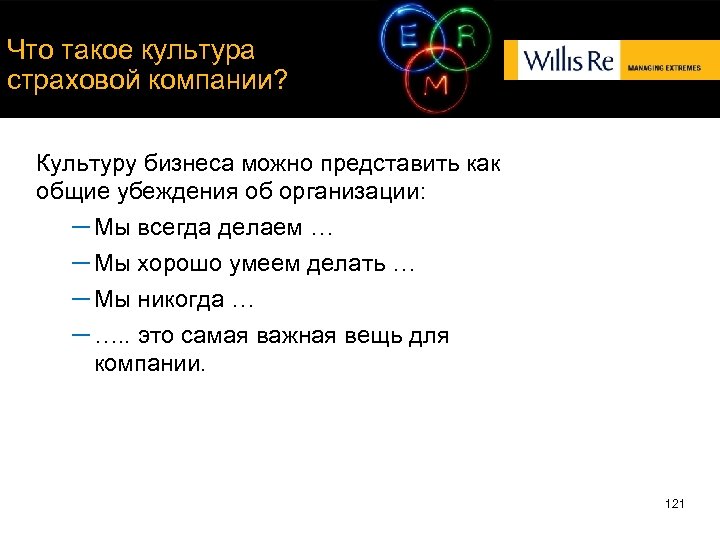 Что такое культура страховой компании?

E R M

Willis Re MANAGING EXTREMES

Культуру бизнеса можно представить как общие убеждения об организации:

– Мы всегда делаем …

– Мы хорошо умеем делать …

– Мы никогда …

– ….. это самая важная вещь для компании.

121